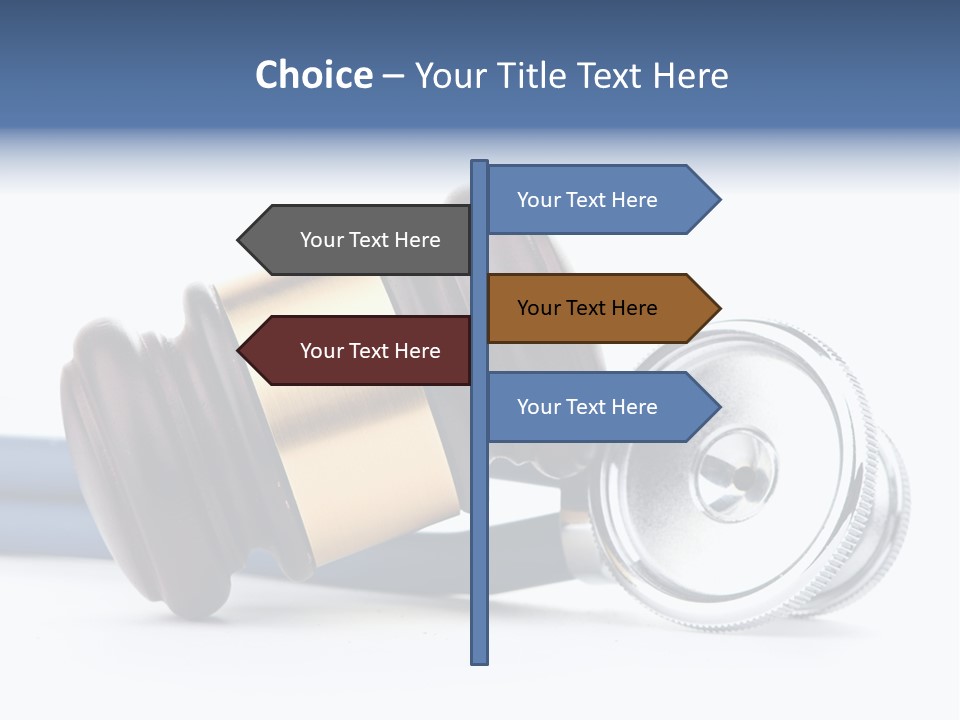 Choice – Your Title Text Here

Your Text Here

Your Text Here

Your Text Here

Your Text Here

Your Text Here